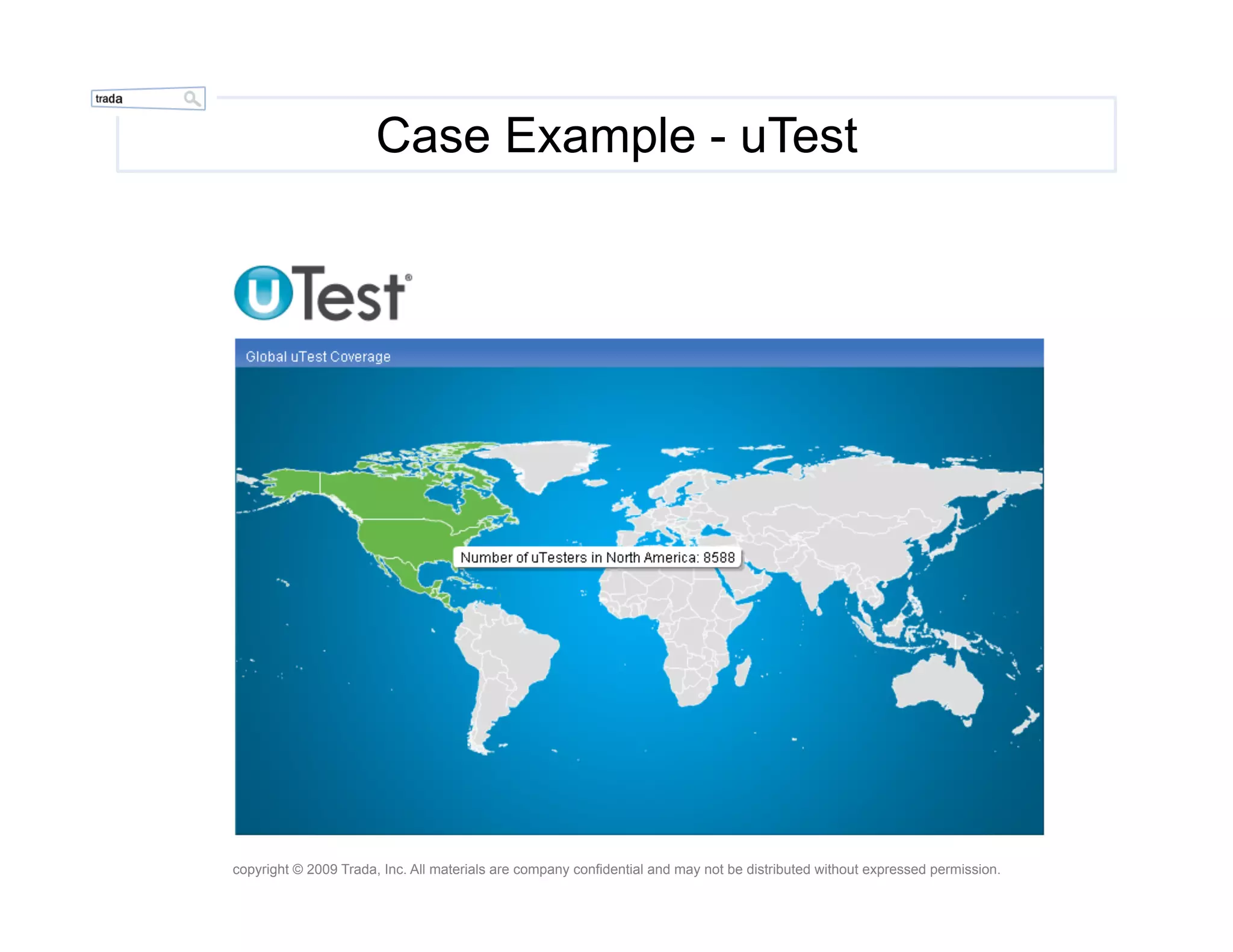 trada

Case Example - uTest

uTest®

Global uTest Coverage

Number of uTesters in North America: 8588

copyright © 2009 Trada, Inc. All materials are company confidential and may not be distributed without expressed permission.